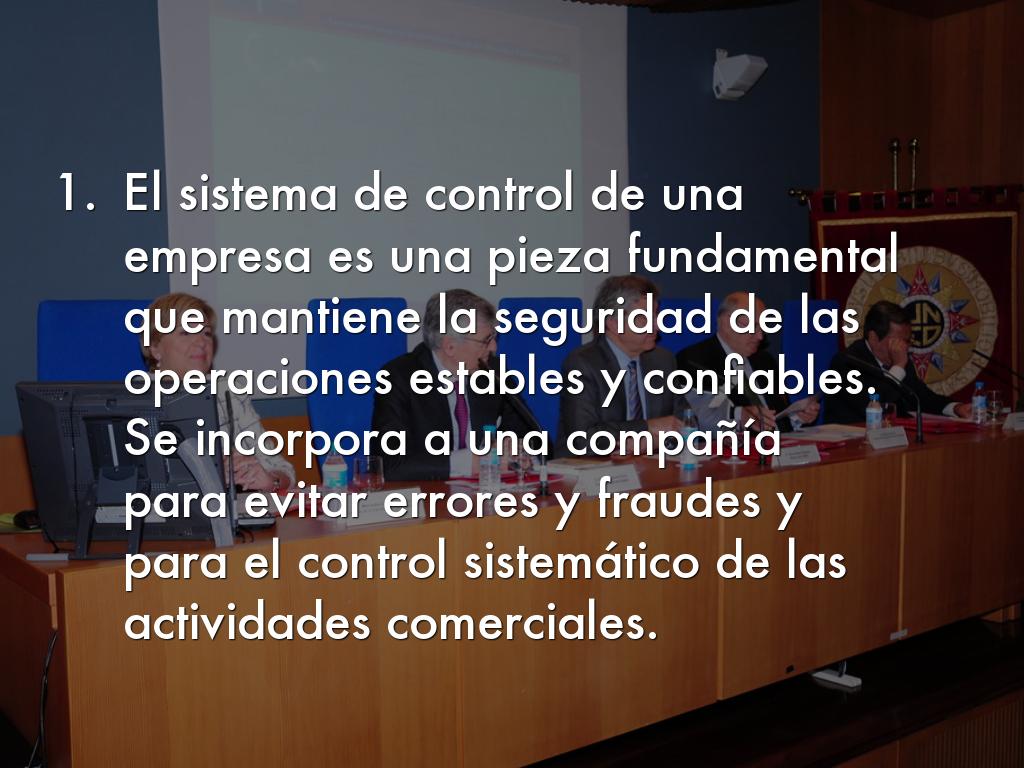 1. El sistema de control de una empresa es una pieza fundamental que mantiene la seguridad de las operaciones estables y confiables. Se incorpora a una compañía para evitar errores y fraudes y para el control sistemático de las actividades comerciales.